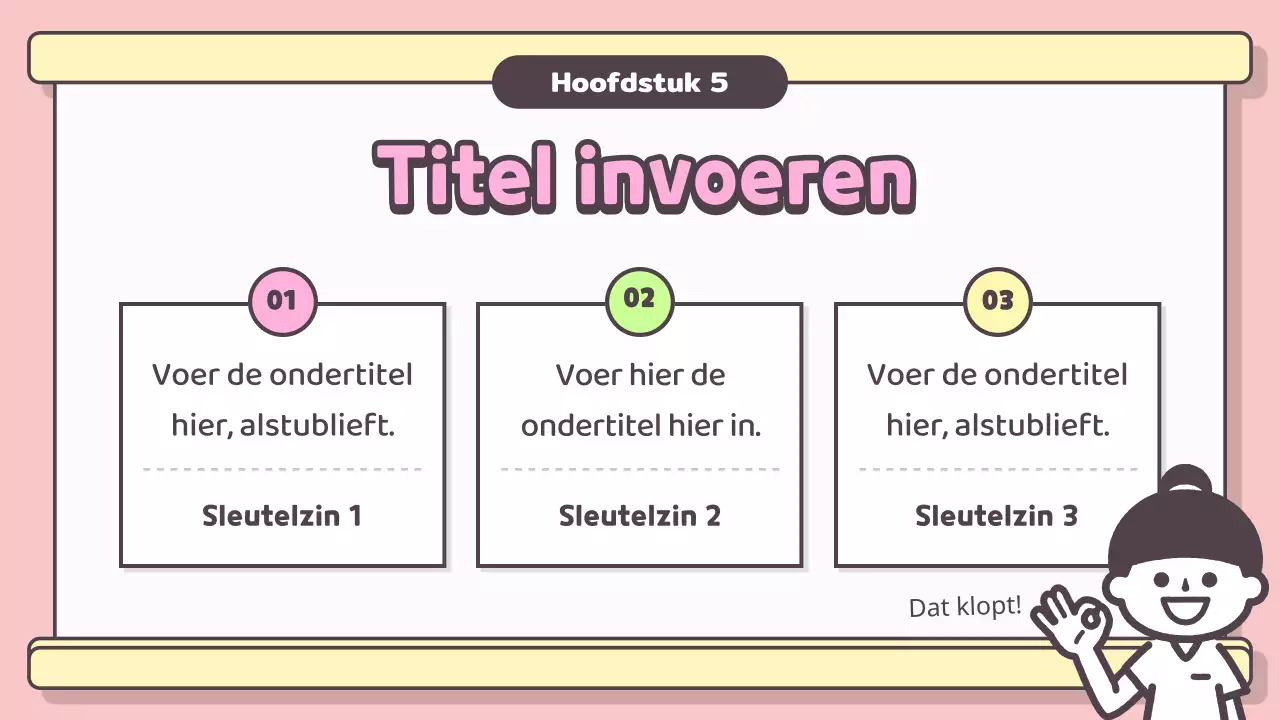 Hoofdstuk 5

Titel invoeren

01

Voer de ondertitel hier, alstublieft.

Sleutelzin 1

02

Voer hier de ondertitel hier in.

Sleutelzin 2

03

Voer de ondertitel hier, alstublieft.

Sleutelzin 3

Dat klopt!